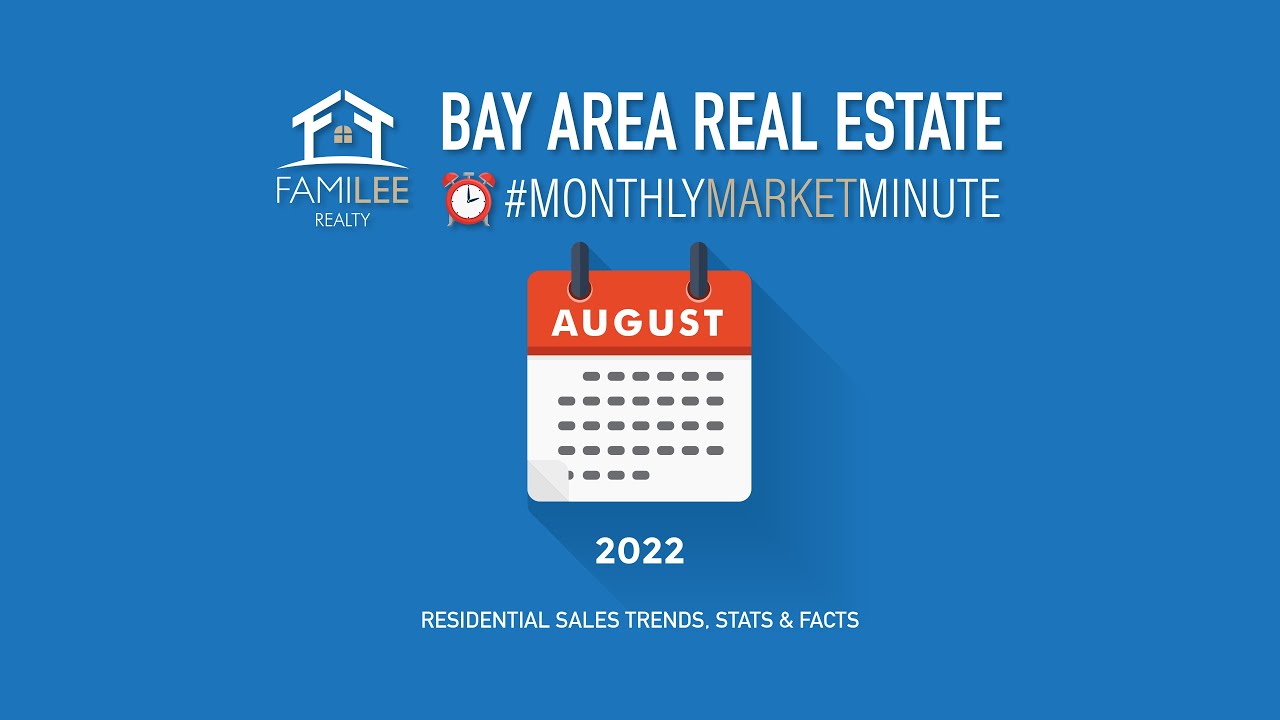 FAMILEE
REALTY

BAY AREA REAL ESTATE
#MONTHLYMARKETMINUTE

AUGUST

2022

RESIDENTIAL SALES TRENDS, STATS & FACTS